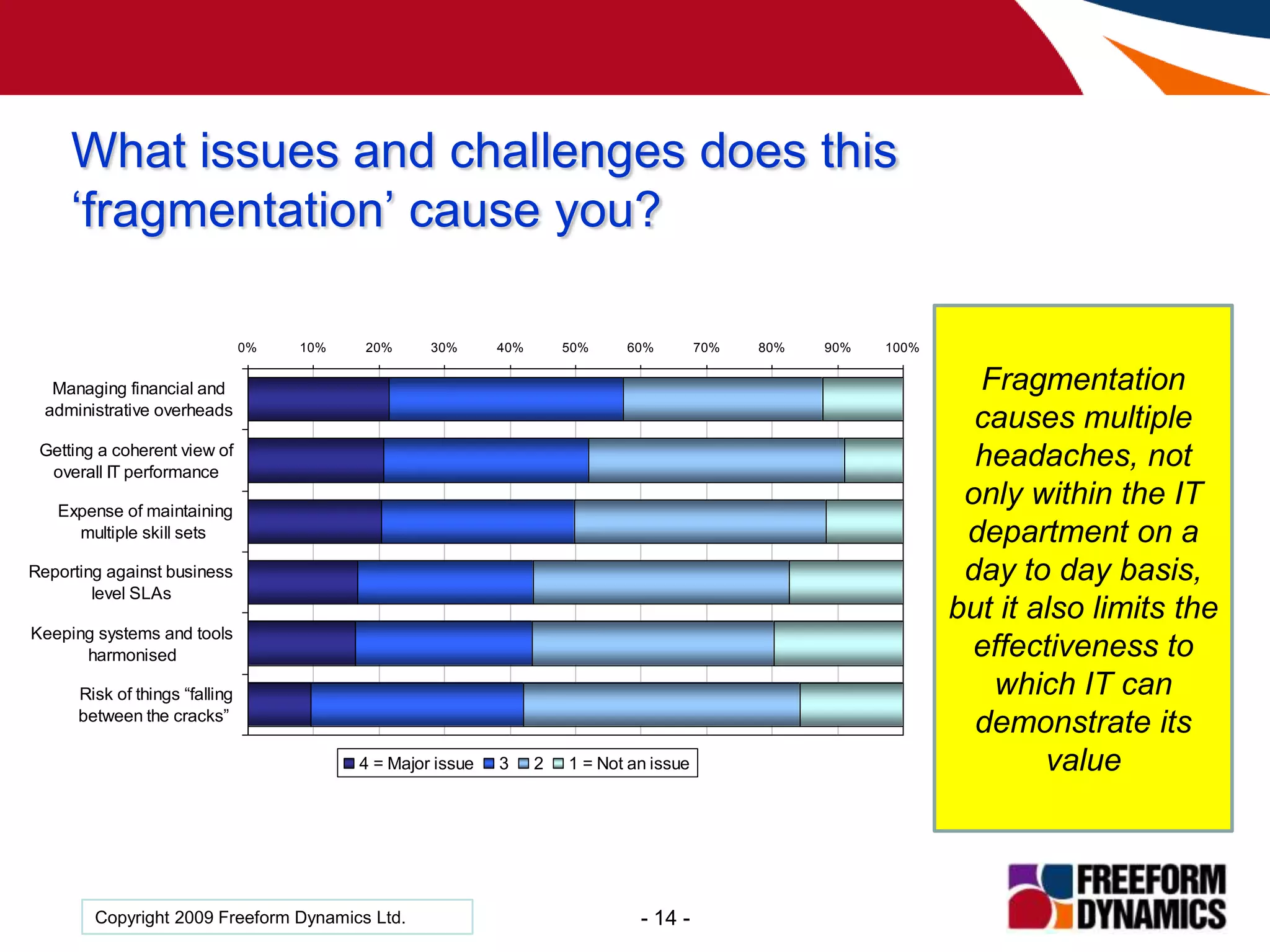 What issues and challenges does this ‘fragmentation’ cause you?

0% 10% 20% 30% 40% 50% 60% 70% 80% 90% 100%

Managing financial and administrative overheads

Getting a coherent view of overall IT performance

Expense of maintaining multiple skill sets

Reporting against business level SLAs

Keeping systems and tools harmonised

Risk of things “falling between the cracks”

4 = Major issue 3 2 1 = Not an issue

Fragmentation causes multiple headaches, not only within the IT department on a day to day basis, but it also limits the effectiveness to which IT can demonstrate its value

Copyright 2009 Freeform Dynamics Ltd.

- 14 -

FREEFORM DYNAMICS